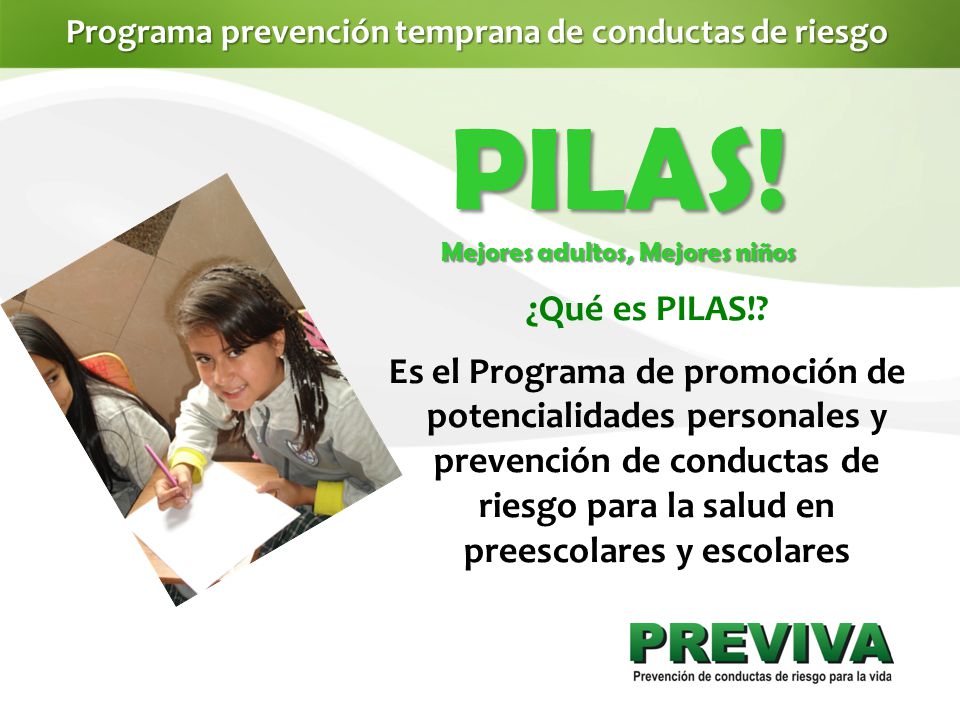 Programa prevención temprana de conductas de riesgo

PILAS!

Mejores adultos, Mejores niños

¿Qué es PILAS!?

Es el Programa de promoción de potencialidades personales y prevención de conductas de riesgo para la salud en preescolares y escolares

PREVIVA

Prevención de conductas de riesgo para la vida